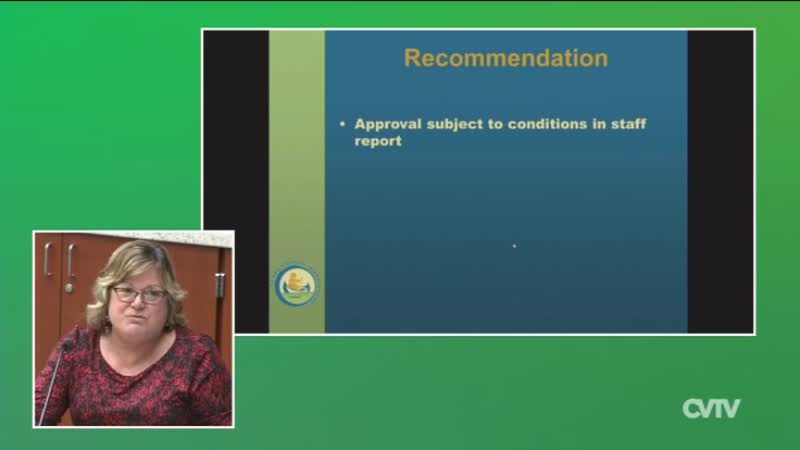 Recommendation

• Approval subject to conditions in staff report

CVTV